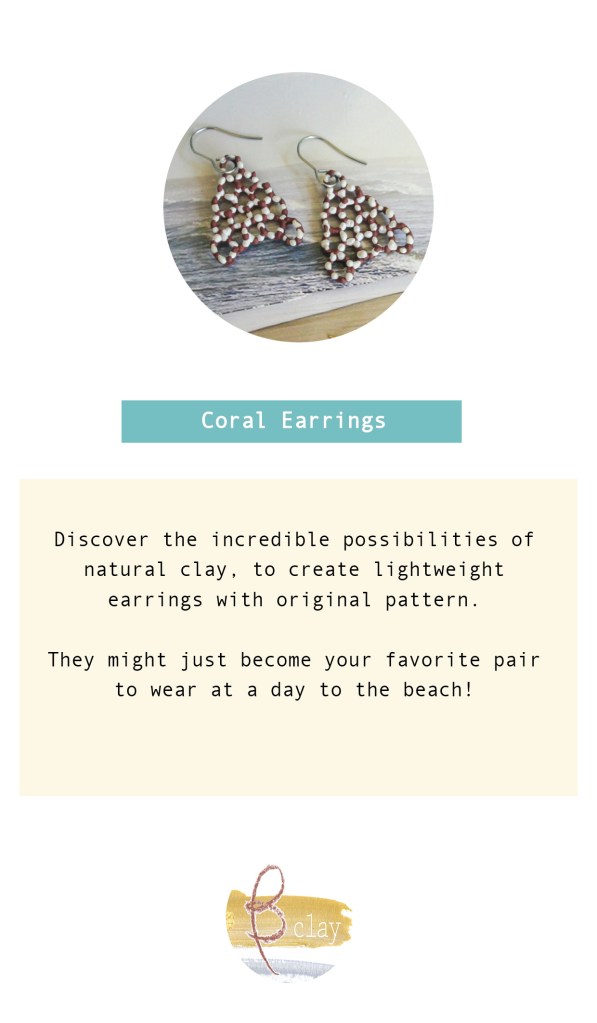 Coral Earrings

Discover the incredible possibilities of natural clay, to create lightweight earrings with original pattern.

They might just become your favorite pair to wear at a day to the beach!

B clay